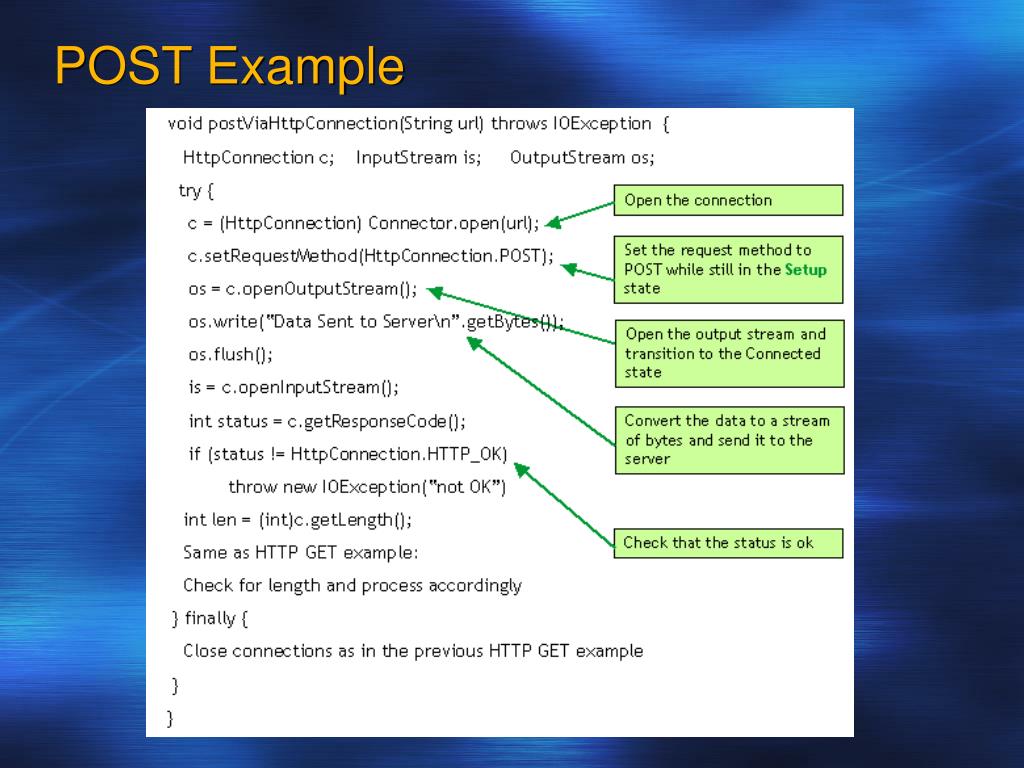 POST Example

void postViaHttpConnection(String url) throws IOException {
HttpConnection c; InputStream is; OutputStream os;
try {
c = (HttpConnection) Connector.open(url);
c.setRequestMethod(HttpConnection.POST);
os = c.openOutputStream();
os.write("Data Sent to Server\n".getBytes());
os.flush();
is = c.openInputStream();
int status = c.getResponseCode();
if (status != HttpConnection.HTTP_OK)
throw new IOException("not OK")
int len = (int)c.getLength();
Same as HTTP GET example:
Check for length and process accordingly
} finally {
Close connections as in the previous HTTP GET example
}
}

Open the connection

Set the request method to POST while still in the Setup state

Open the output stream and transition to the Connected state

Convert the data to a stream of bytes and send it to the server

Check that the status is ok